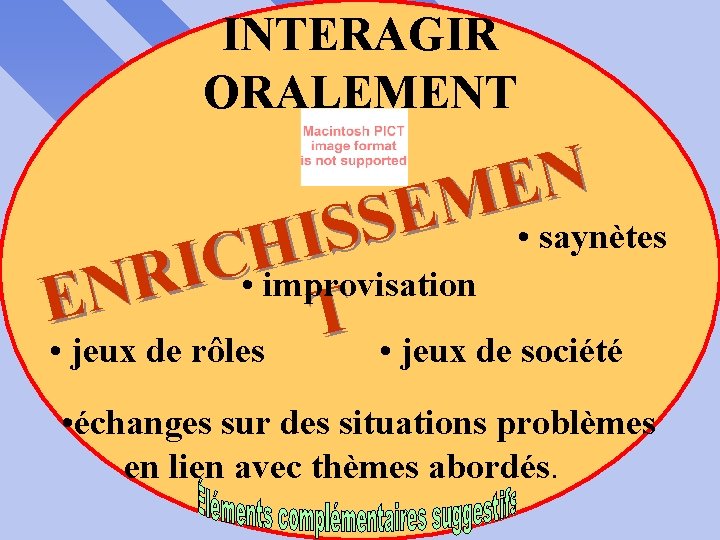 INTERAGIR ORALEMENT

Macintosh PICT image format is not supported

ENRICHISSEMENT

• saynètes

• improvisation

• jeux de rôles

• jeux de société

•échanges sur des situations problèmes en lien avec thèmes abordés.

Éléments complémentaires suggestifs